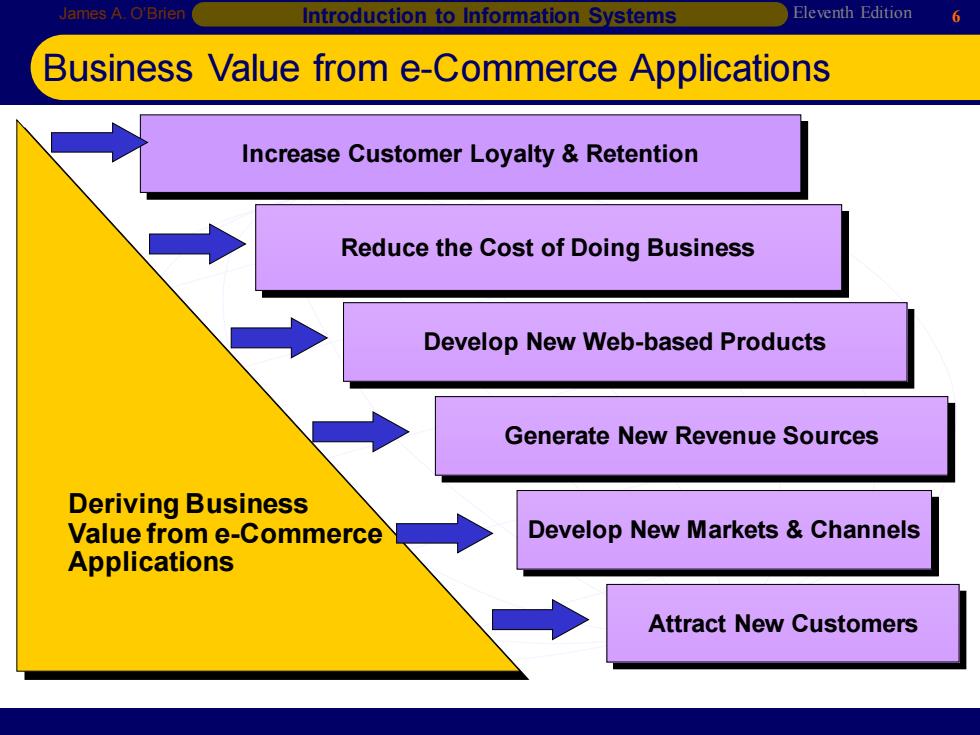 James A. O'Brien
Introduction to Information Systems
Eleventh Edition
6

Business Value from e-Commerce Applications

Increase Customer Loyalty & Retention

Reduce the Cost of Doing Business

Develop New Web-based Products

Generate New Revenue Sources

Develop New Markets & Channels

Attract New Customers

Deriving Business Value from e-Commerce Applications